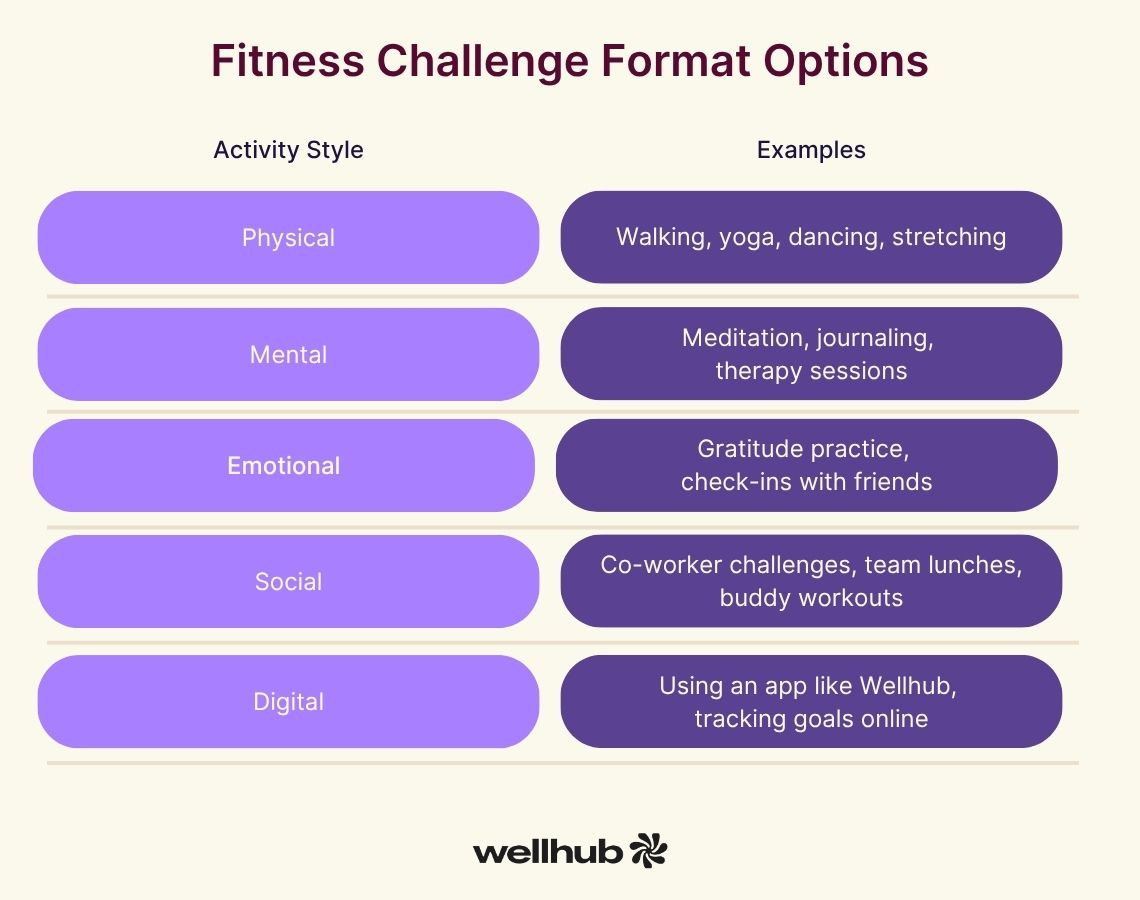 Fitness Challenge Format Options

| Activity Style | Examples |
|---|---|
| Physical | Walking, yoga, dancing, stretching |
| Mental | Meditation, journaling, therapy sessions |
| Emotional | Gratitude practice, check-ins with friends |
| Social | Co-worker challenges, team lunches, buddy workouts |
| Digital | Using an app like Wellhub, tracking goals online |

wellhub